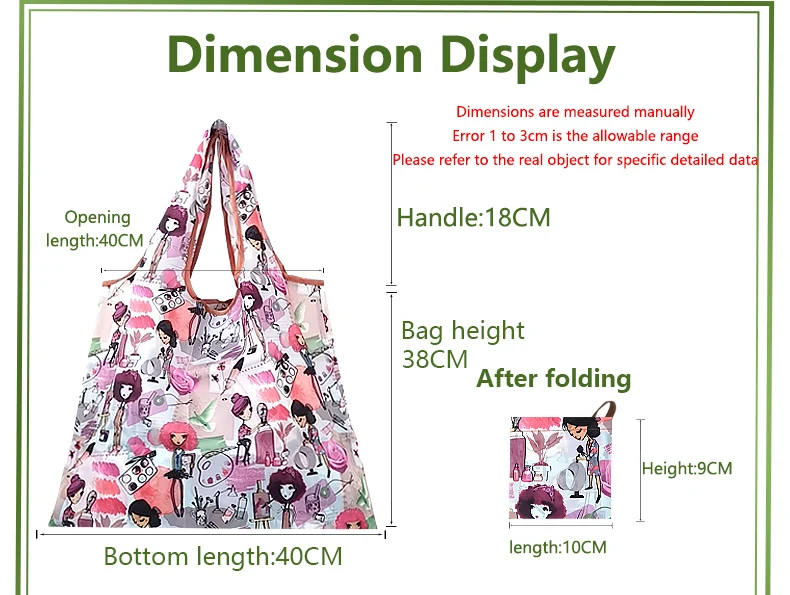 Dimension Display

Dimensions are measured manually
Error 1 to 3cm is the allowable range
Please refer to the real object for specific detailed data

Opening length:40CM

Handle:18CM

Bag height 38CM

After folding

Height:9CM

length:10CM

Bottom length:40CM